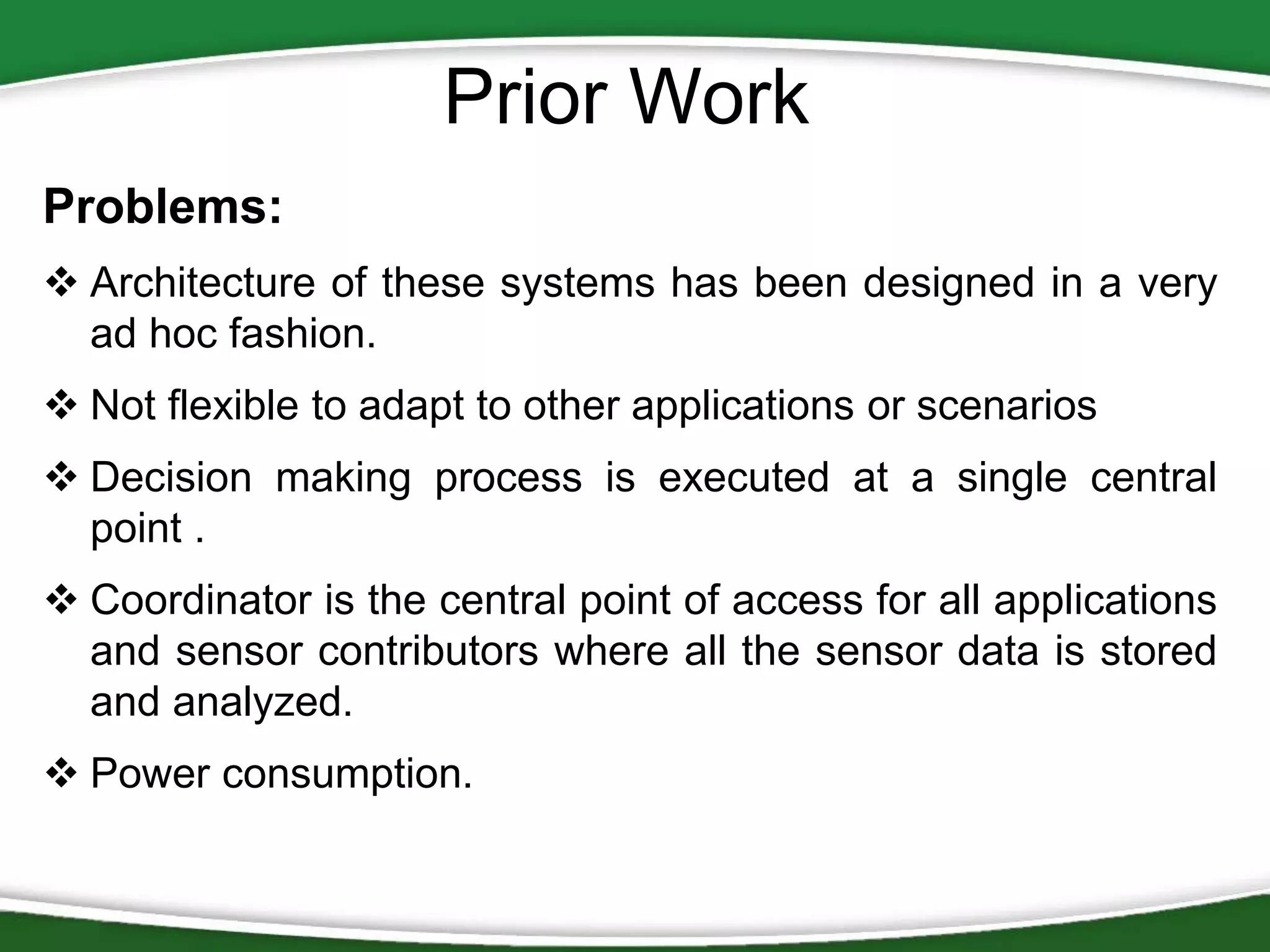 Prior Work

Problems:

❖ Architecture of these systems has been designed in a very ad hoc fashion.

❖ Not flexible to adapt to other applications or scenarios

❖ Decision making process is executed at a single central point .

❖ Coordinator is the central point of access for all applications and sensor contributors where all the sensor data is stored and analyzed.

❖ Power consumption.